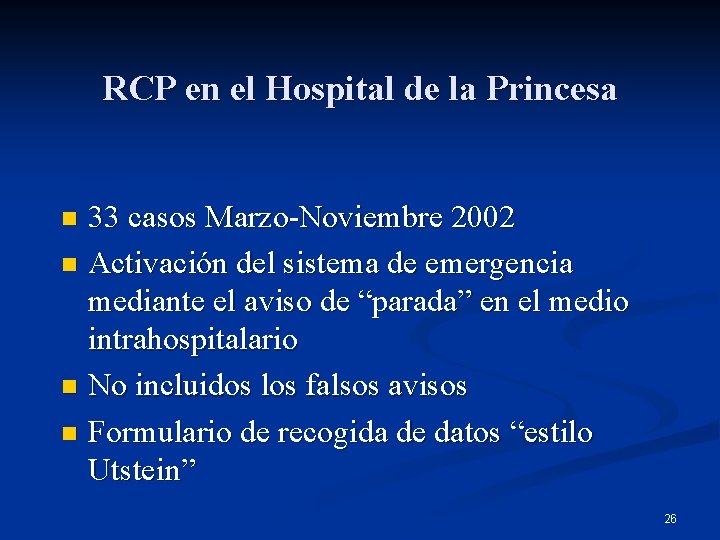 RCP en el Hospital de la Princesa

• 33 casos Marzo-Noviembre 2002
• Activación del sistema de emergencia mediante el aviso de "parada" en el medio intrahospitalario
• No incluidos los falsos avisos
• Formulario de recogida de datos "estilo Utstein"

26